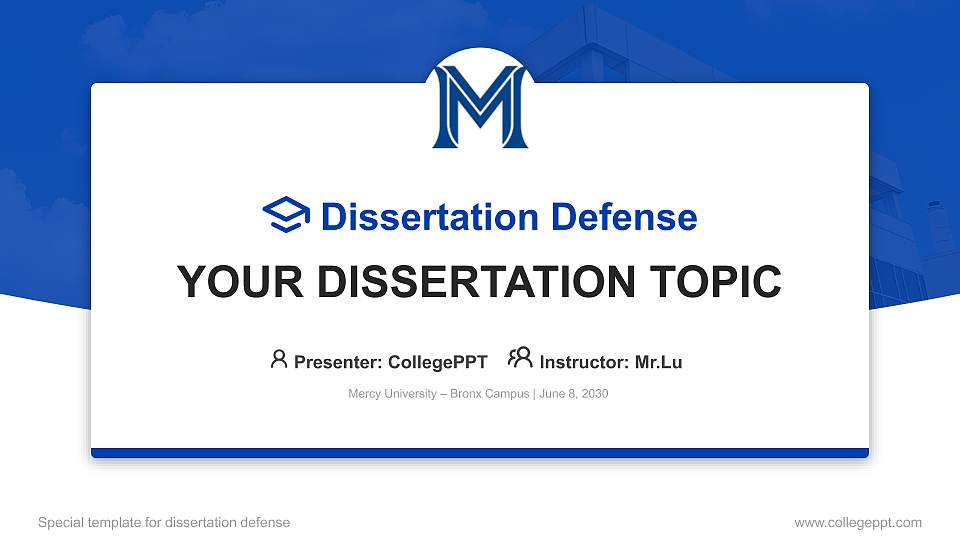 M

Dissertation Defense

YOUR DISSERTATION TOPIC

Presenter: CollegePPT Instructor: Mr.Lu

Mercy University – Bronx Campus | June 8, 2030

Special template for dissertation defense

www.collegeppt.com